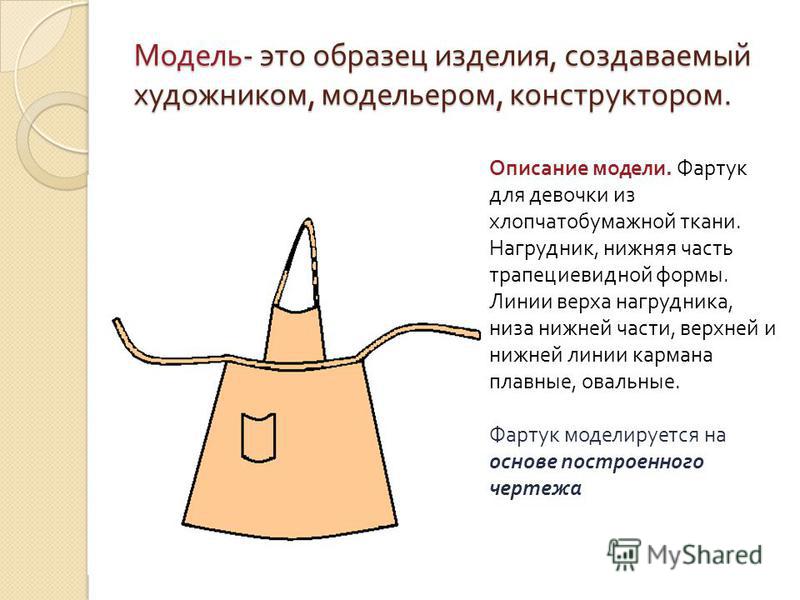 Модель- это образец изделия, создаваемый художником, модельером, конструктором.

Описание модели. Фартук для девочки из хлопчатобумажной ткани. Нагрудник, нижняя часть трапециевидной формы. Линии верха нагрудника, низа нижней части, верхней и нижней линии кармана плавные, овальные.

Фартук моделируется на основе построенного чертежа

MyShared